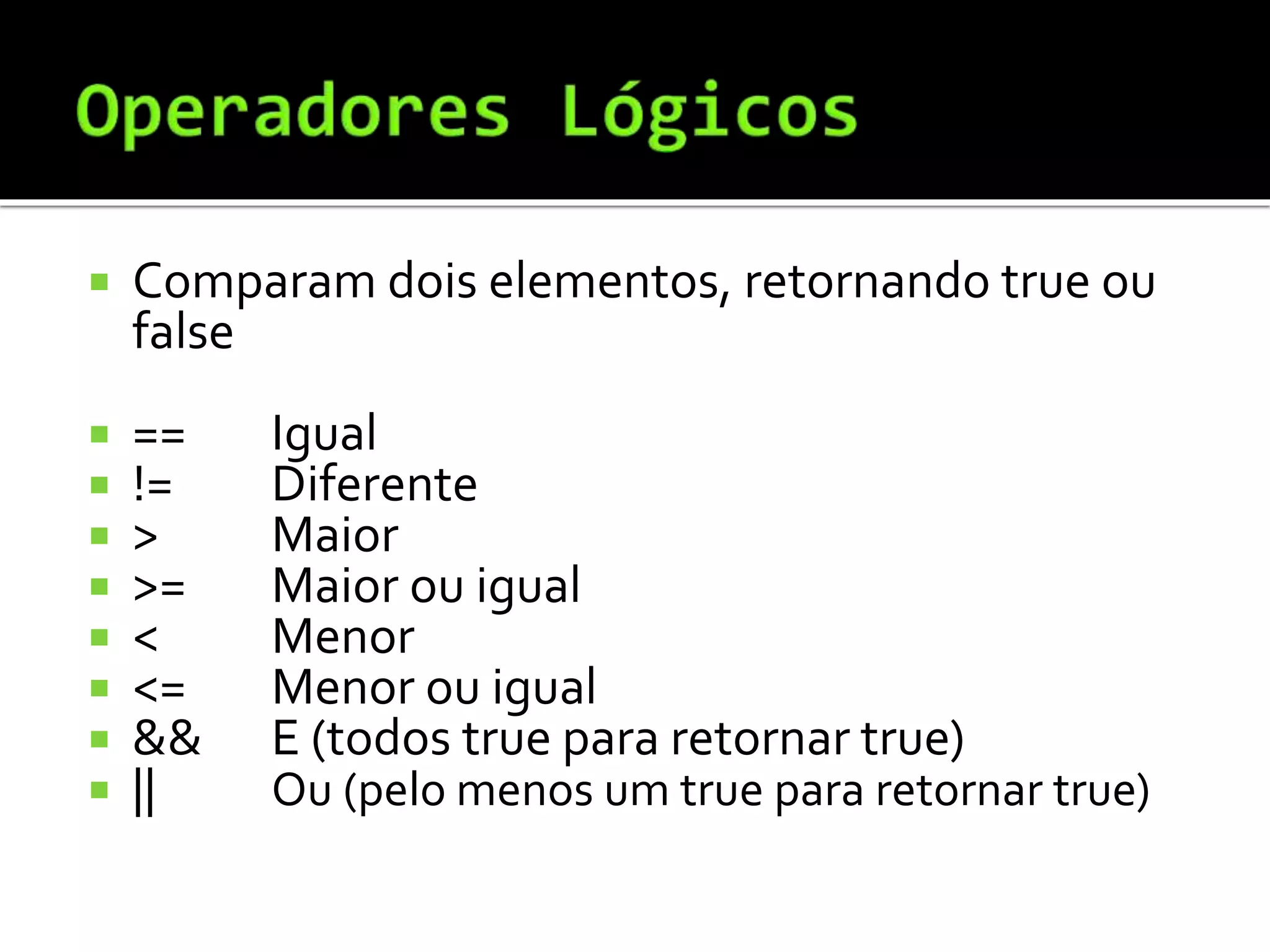 Operadores Lógicos

Comparam dois elementos, retornando true ou false

== Igual
!= Diferente
> Maior
>= Maior ou igual
< Menor
<= Menor ou igual
&& E (todos true para retornar true)
|| Ou (pelo menos um true para retornar true)